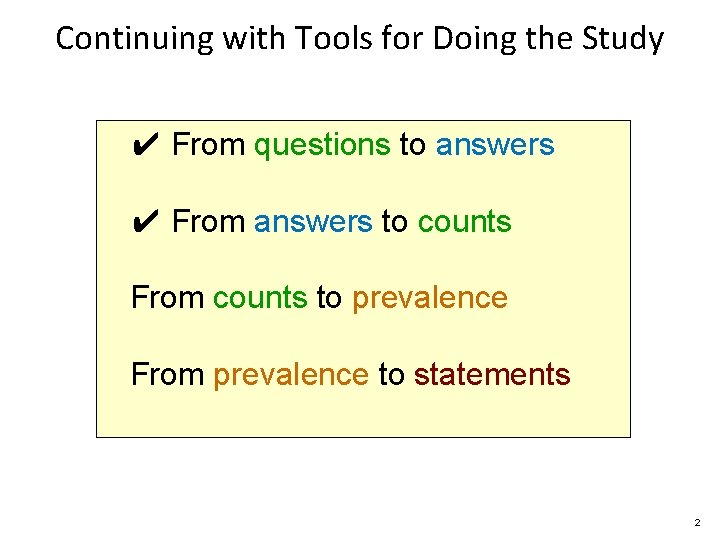 Continuing with Tools for Doing the Study

✔ From questions to answers

✔ From answers to counts

From counts to prevalence

From prevalence to statements

2